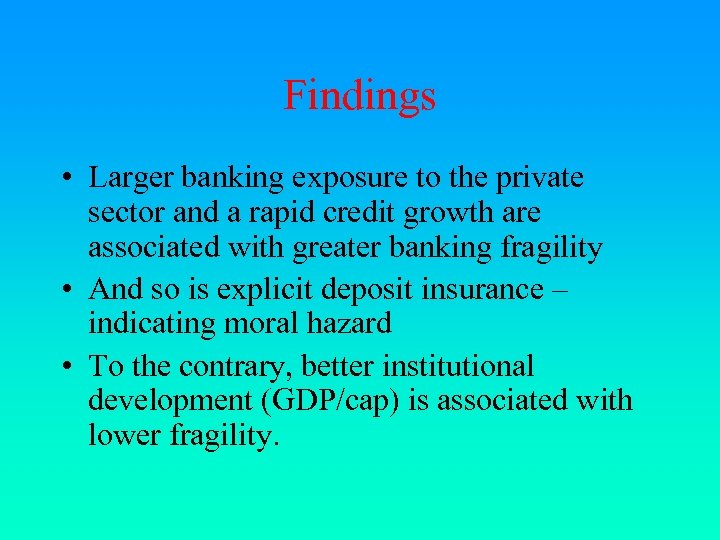 Findings

• Larger banking exposure to the private sector and a rapid credit growth are associated with greater banking fragility
• And so is explicit deposit insurance – indicating moral hazard
• To the contrary, better institutional development (GDP/cap) is associated with lower fragility.